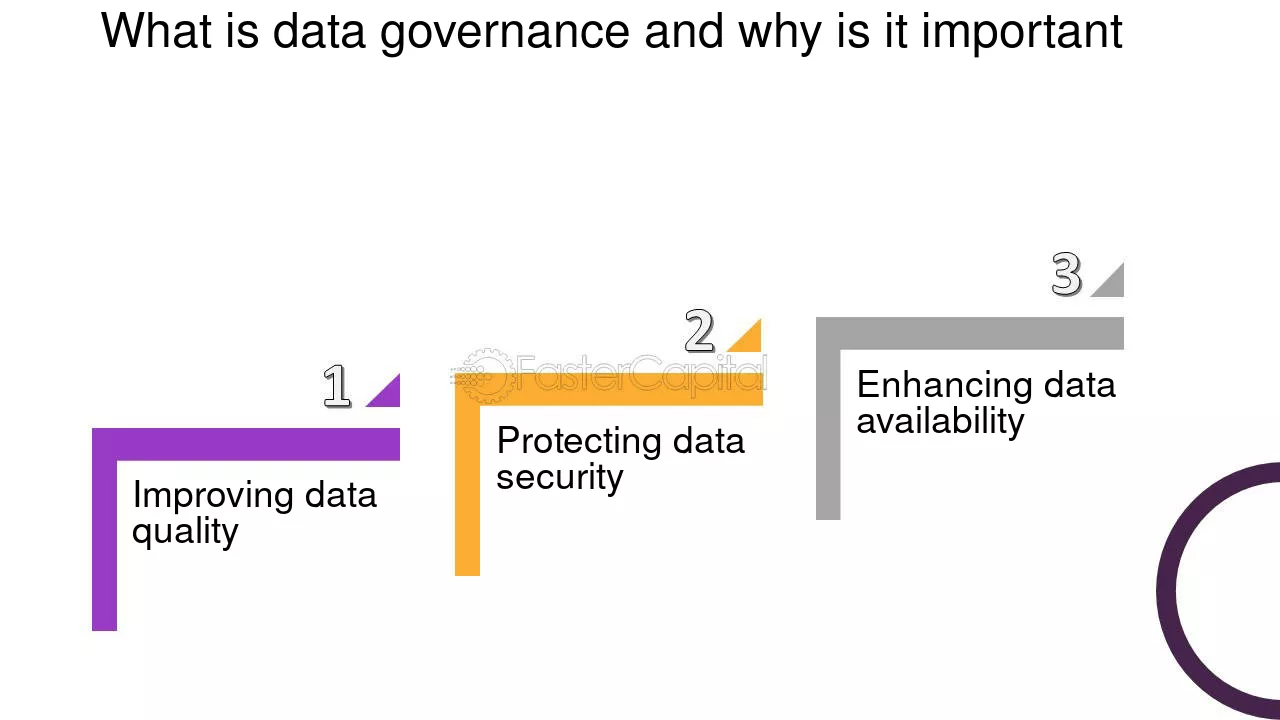 What is data governance and why is it important

1

Improving data quality

2

Protecting data security

3

Enhancing data availability

FasterCapital